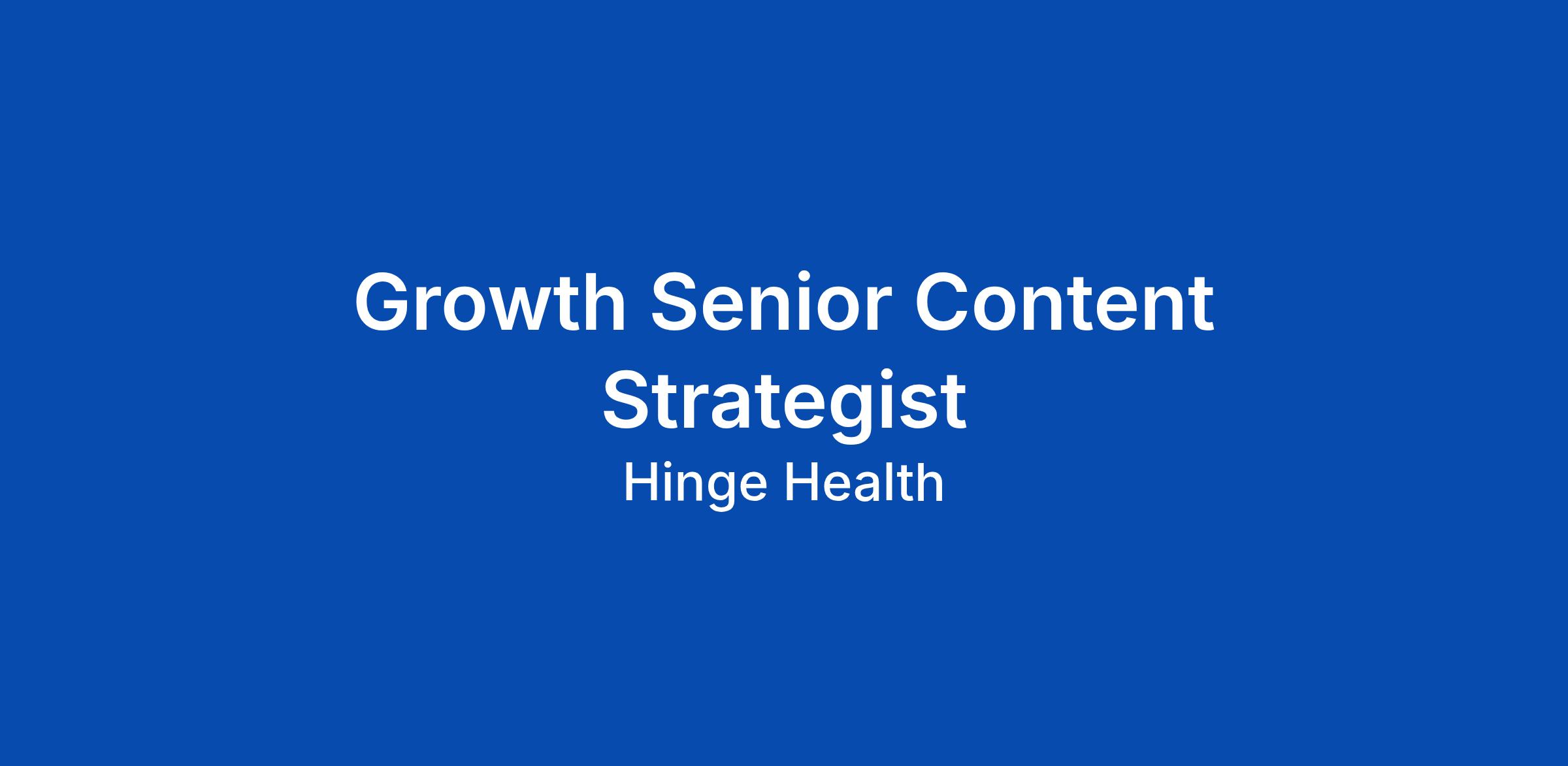 Growth Senior Content Strategist

Hinge Health